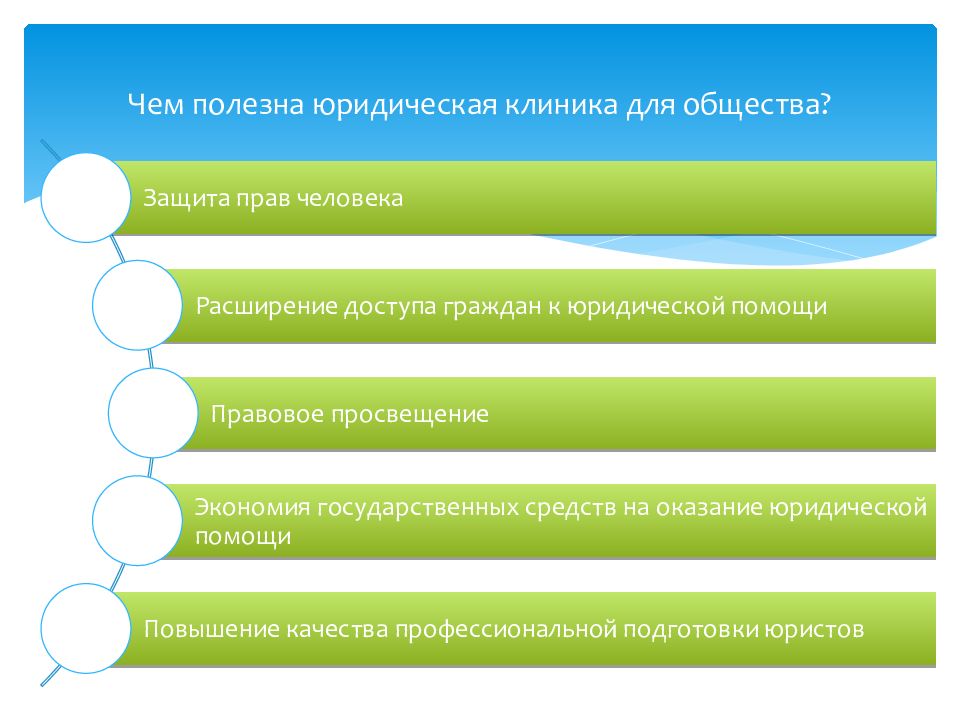 Чем полезна юридическая клиника для общества?

Защита прав человека

Расширение доступа граждан к юридической помощи

Правовое просвещение

Экономия государственных средств на оказание юридической помощи

Повышение качества профессиональной подготовки юристов